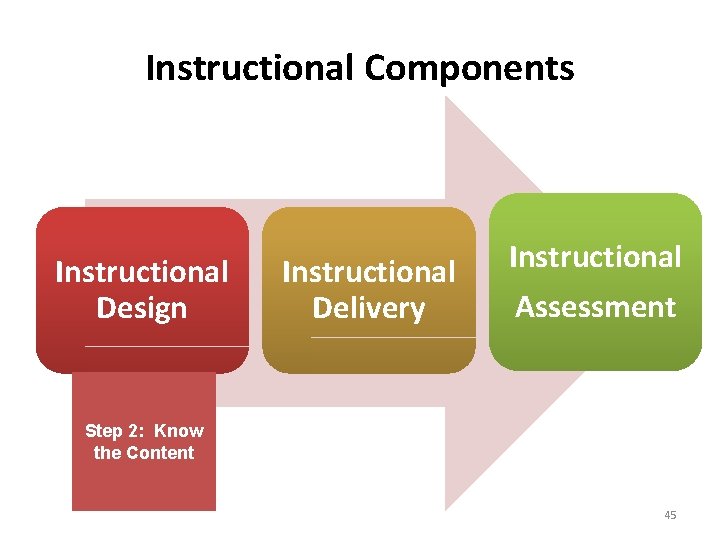 Instructional Components

Instructional Design

Instructional Delivery

Instructional Assessment

Step 2: Know the Content

45